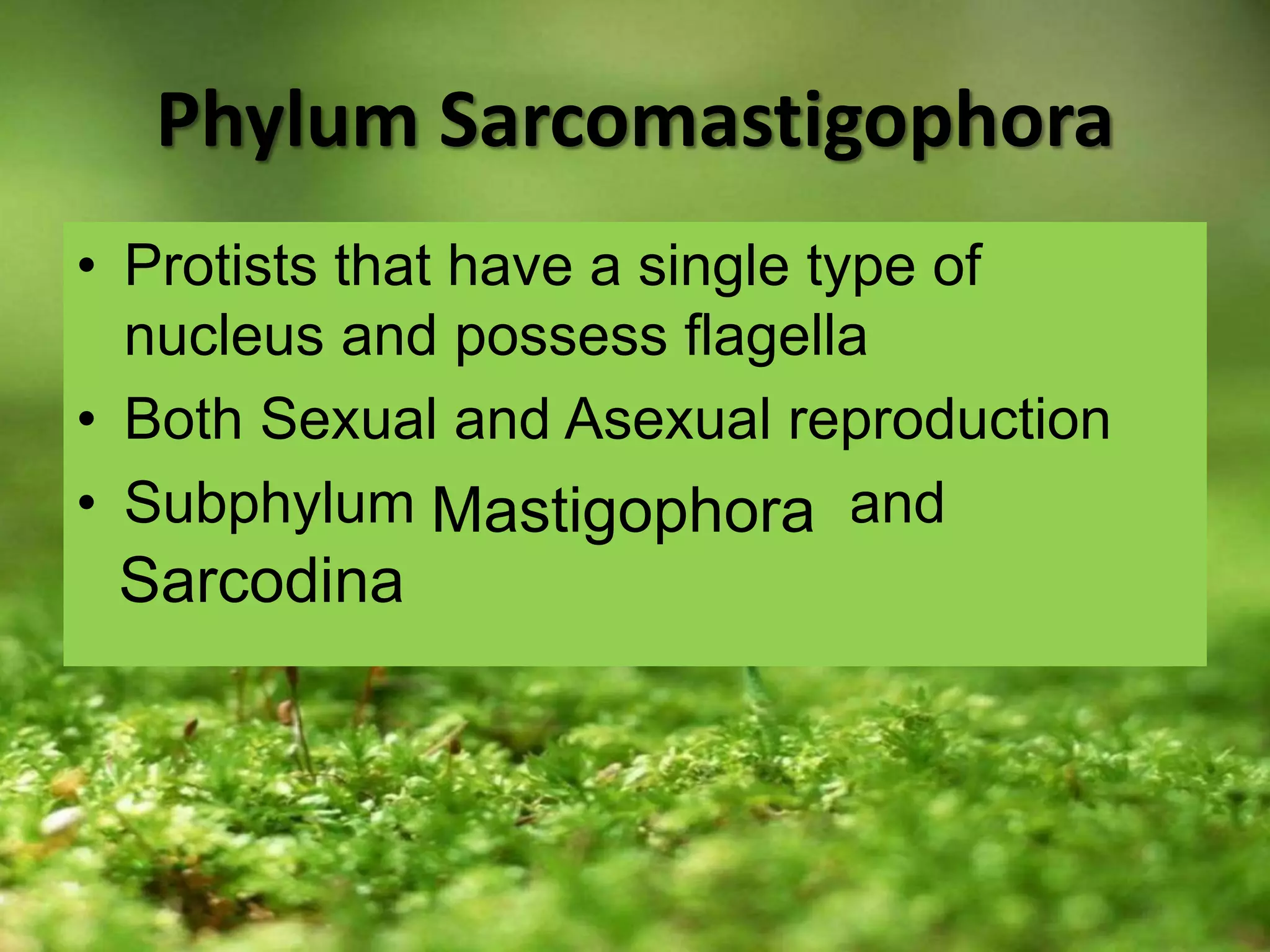 Phylum Sarcomastigophora

• Protists that have a single type of nucleus and possess flagella
• Both Sexual and Asexual reproduction
• Subphylum Mastigophora and Sarcodina